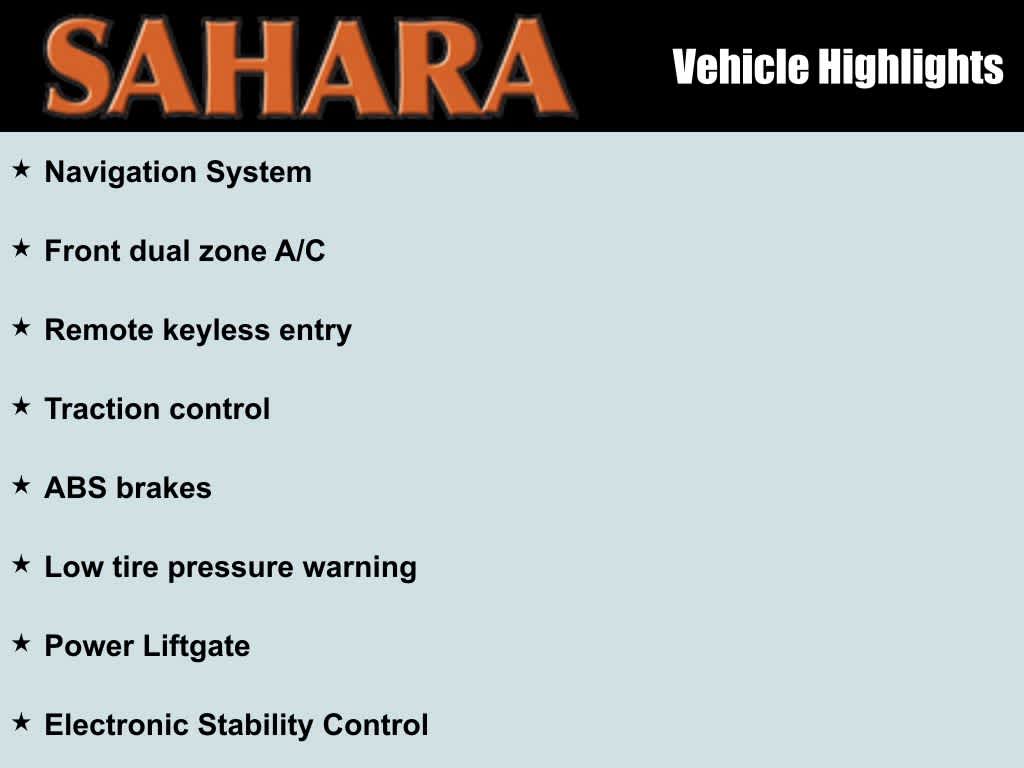 SAHARA

Vehicle Highlights

★ Navigation System

★ Front dual zone A/C

★ Remote keyless entry

★ Traction control

★ ABS brakes

★ Low tire pressure warning

★ Power Liftgate

★ Electronic Stability Control